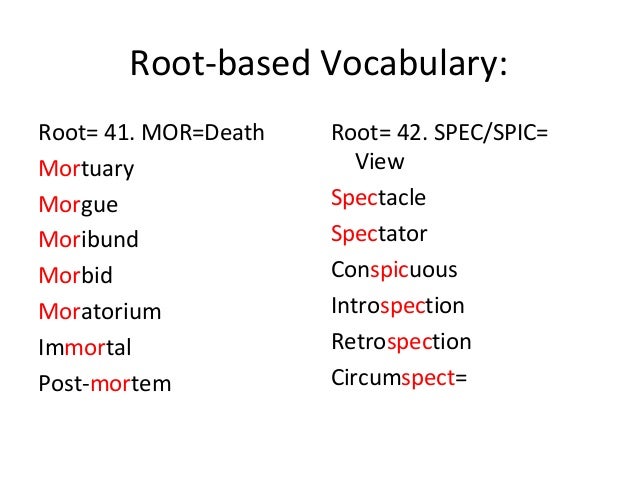 Root-based Vocabulary:

Root= 41. MOR=Death

Mortuary

Morgue

Moribund

Morbid

Moratorium

Immortal

Post-mortem

Root= 42. SPEC/SPIC= View

Spectacle

Spectator

Conspicuous

Introspection

Retrospection

Circumspect=